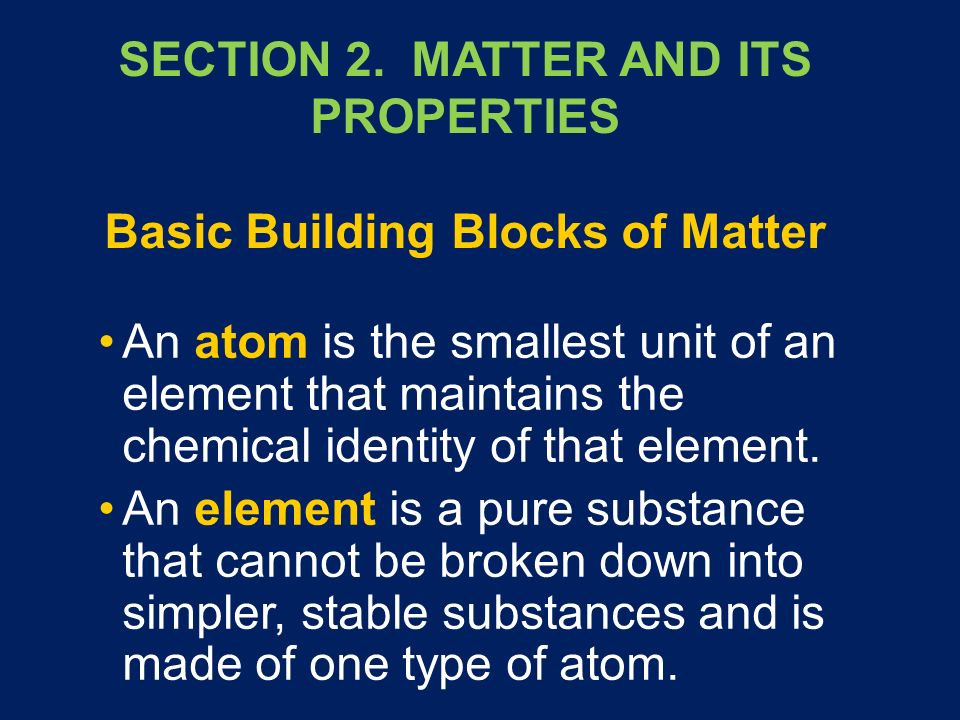 SECTION 2. MATTER AND ITS PROPERTIES

Basic Building Blocks of Matter

• An atom is the smallest unit of an element that maintains the chemical identity of that element.

• An element is a pure substance that cannot be broken down into simpler, stable substances and is made of one type of atom.